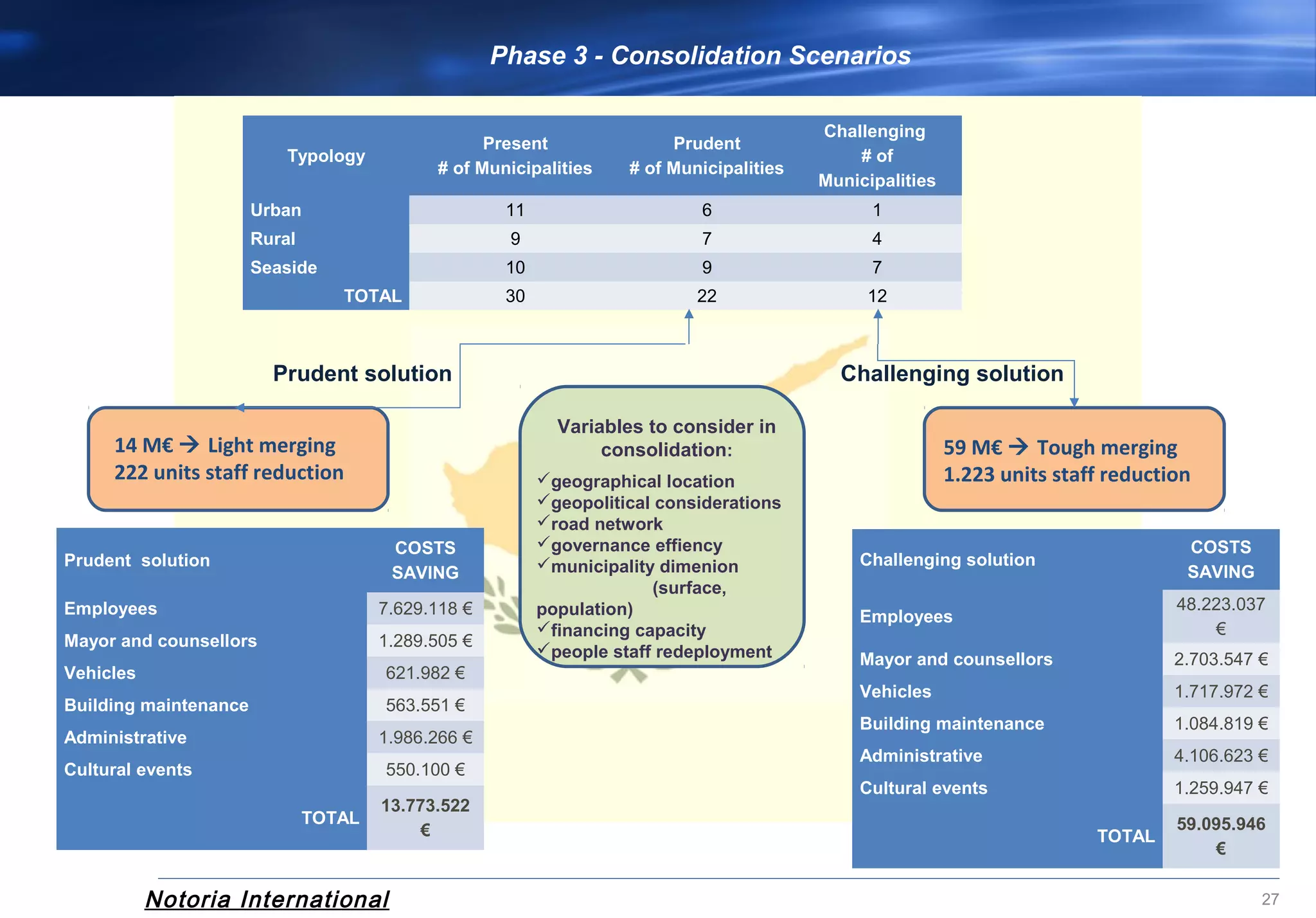 Phase 3 - Consolidation Scenarios

| Typology | Present # of Municipalities | Prudent # of Municipalities | Challenging # of Municipalities |
|---|---|---|---|
| Urban | 11 | 6 | 1 |
| Rural | 9 | 7 | 4 |
| Seaside | 10 | 9 | 7 |
| TOTAL | 30 | 22 | 12 |

Prudent solution

Challenging solution

14 M€ → Light merging
222 units staff reduction

Variables to consider in consolidation:
✓geographical location
✓geopolitical considerations
✓road network
✓governance effiency
✓municipality dimenion (surface, population)
✓financing capacity
✓people staff redeployment

59 M€ → Tough merging
1.223 units staff reduction

| Prudent solution | COSTS SAVING |
|---|---|
| Employees | 7.629.118 € |
| Mayor and counsellors | 1.289.505 € |
| Vehicles | 621.982 € |
| Building maintenance | 563.551 € |
| Administrative | 1.986.266 € |
| Cultural events | 550.100 € |
| TOTAL | 13.773.522 € |

| Challenging solution | COSTS SAVING |
|---|---|
| Employees | 48.223.037 € |
| Mayor and counsellors | 2.703.547 € |
| Vehicles | 1.717.972 € |
| Building maintenance | 1.084.819 € |
| Administrative | 4.106.623 € |
| Cultural events | 1.259.947 € |
| TOTAL | 59.095.946 € |

Notoria International

27